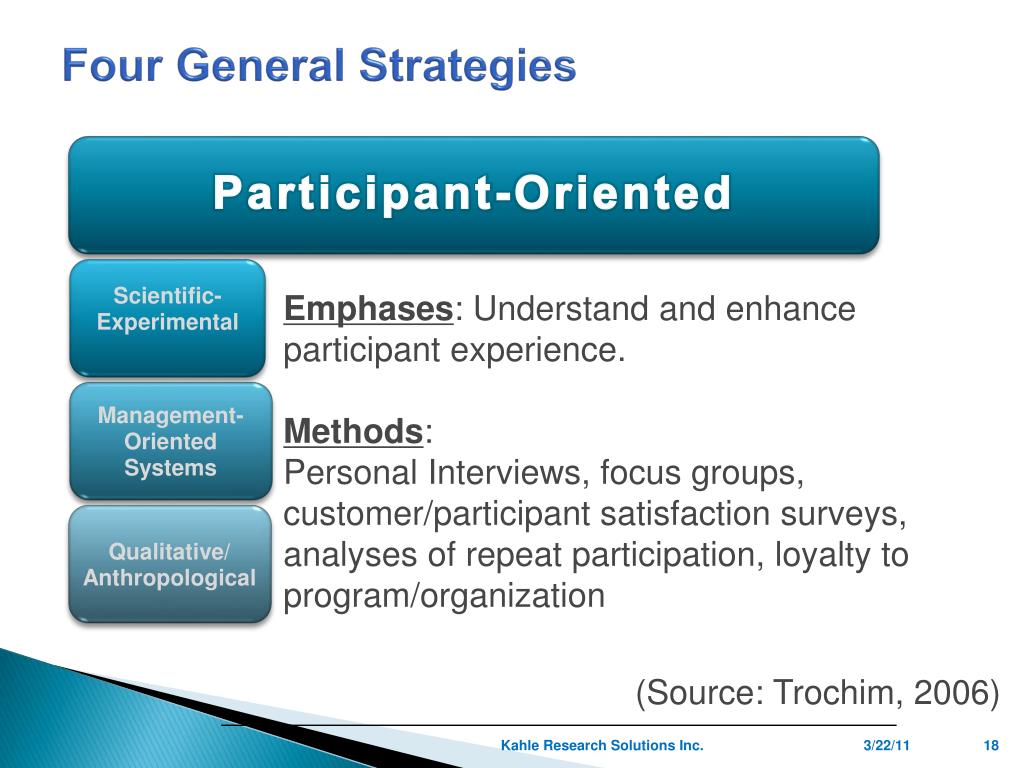 Four General Strategies

Participant-Oriented

Scientific-Experimental

Management-Oriented Systems

Qualitative/ Anthropological

Emphases: Understand and enhance participant experience.

Methods:
Personal Interviews, focus groups, customer/participant satisfaction surveys, analyses of repeat participation, loyalty to program/organization

(Source: Trochim, 2006)

Kahle Research Solutions Inc. 3/22/11 18